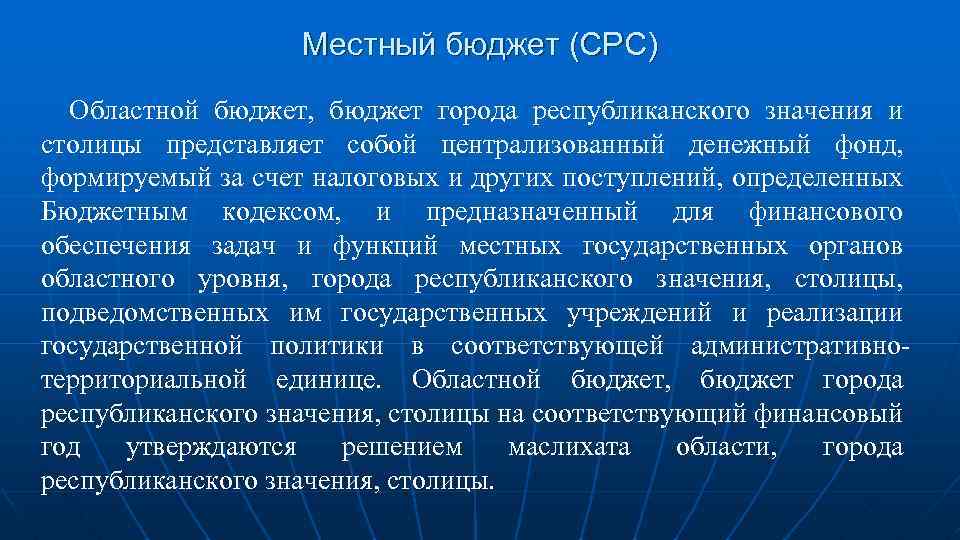 Местный бюджет (СРС)

Областной бюджет, бюджет города республиканского значения и столицы представляет собой централизованный денежный фонд, формируемый за счет налоговых и других поступлений, определенных Бюджетным кодексом, и предназначенный для финансового обеспечения задач и функций местных государственных органов областного уровня, города республиканского значения, столицы, подведомственных им государственных учреждений и реализации государственной политики в соответствующей административно-территориальной единице. Областной бюджет, бюджет города республиканского значения, столицы на соответствующий финансовый год утверждаются решением маслихата области, города республиканского значения, столицы.